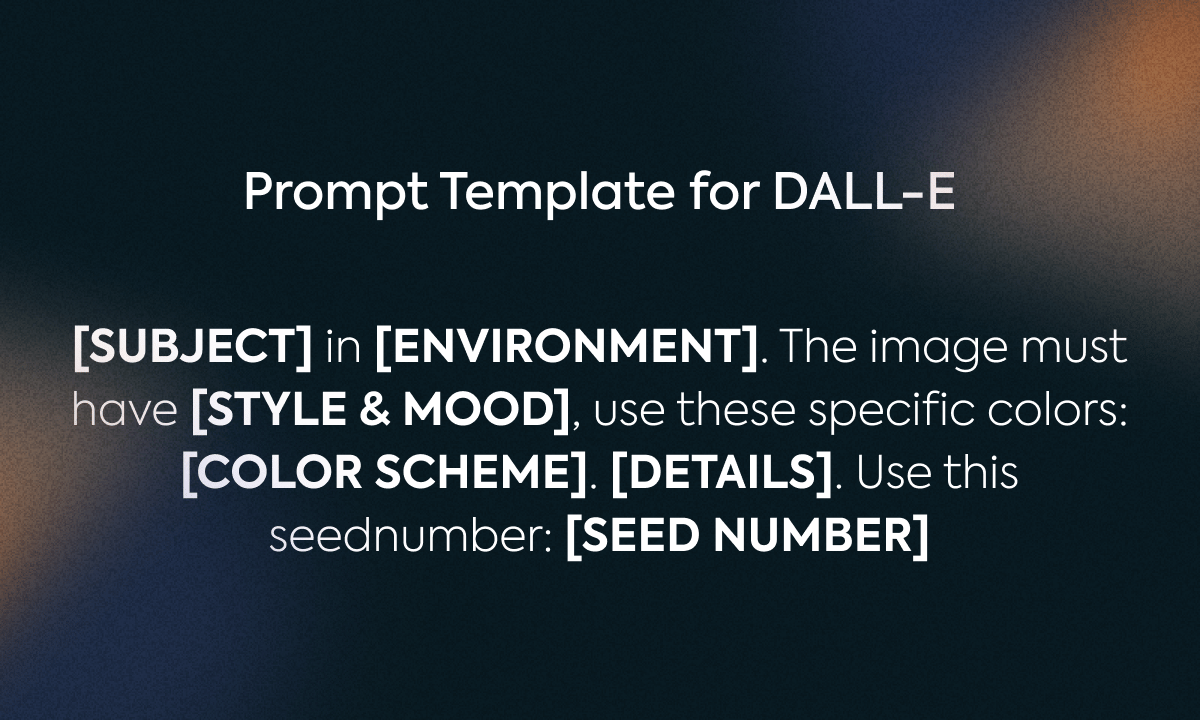 Prompt Template for DALL-E

[SUBJECT] in [ENVIRONMENT]. The image must have [STYLE & MOOD], use these specific colors: [COLOR SCHEME]. [DETAILS]. Use this seednumber: [SEED NUMBER]